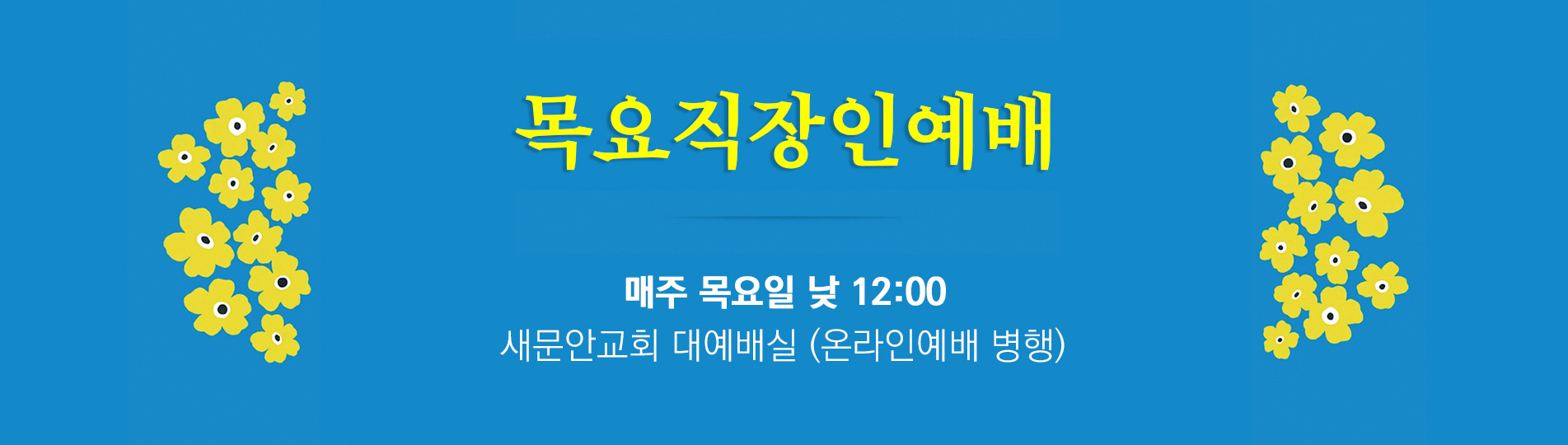 목요직장인예배

매주 목요일 낮 12:00
새문안교회 대예배실 (온라인예배 병행)